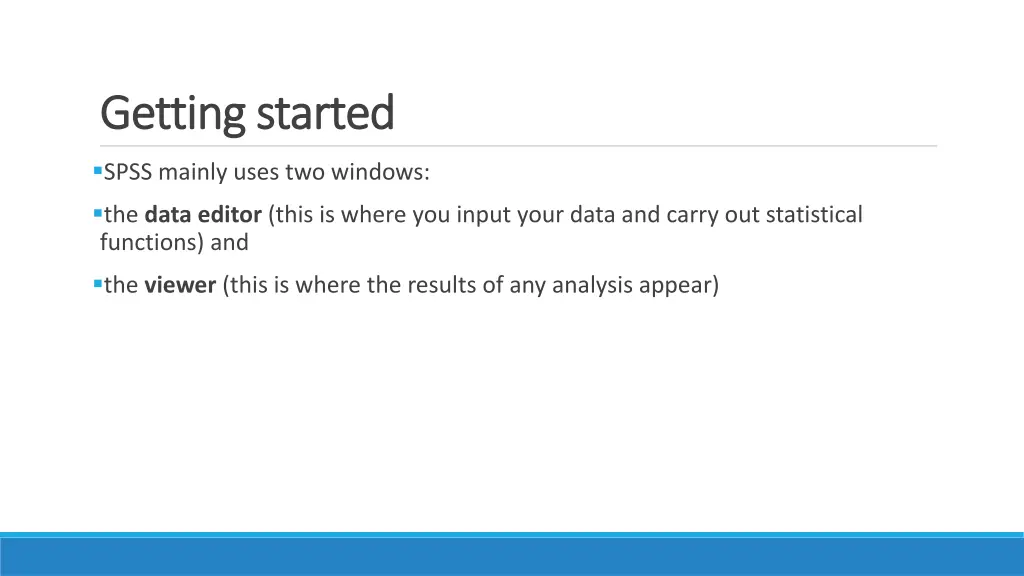 Getting started

SPSS mainly uses two windows:

the data editor (this is where you input your data and carry out statistical functions) and

the viewer (this is where the results of any analysis appear)